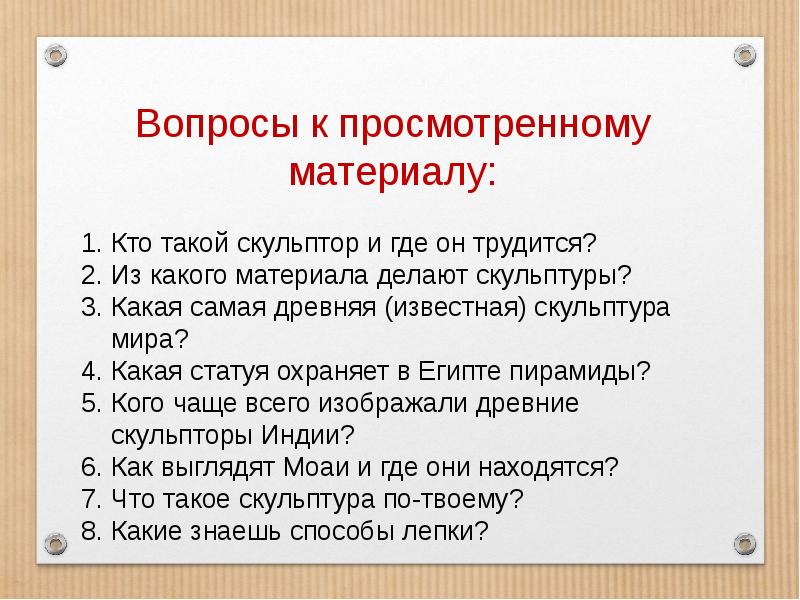 Вопросы к просмотренному материалу:

1. Кто такой скульптор и где он трудится?
2. Из какого материала делают скульптуры?
3. Какая самая древняя (известная) скульптура мира?
4. Какая статуя охраняет в Египте пирамиды?
5. Кого чаще всего изображали древние скульпторы Индии?
6. Как выглядят Моаи и где они находятся?
7. Что такое скульптура по-твоему?
8. Какие знаешь способы лепки?